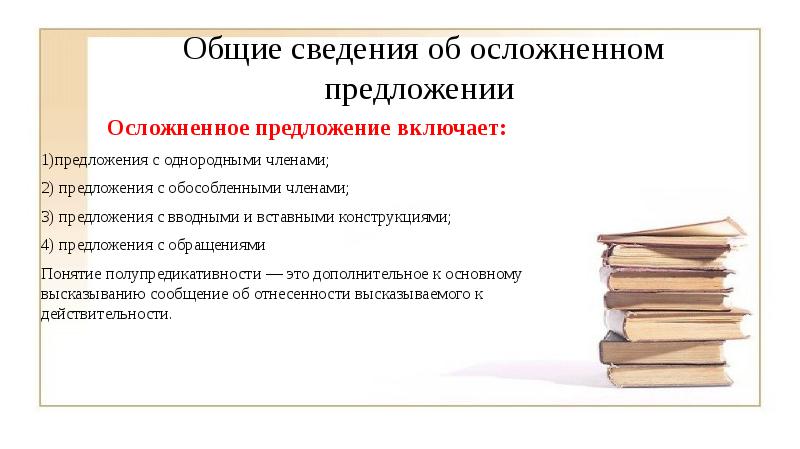 Общие сведения об осложненном предложении

Осложненное предложение включает:

1)предложения с однородными членами;

2) предложения с обособленными членами;

3) предложения с вводными и вставными конструкциями;

4) предложения с обращениями

Понятие полупредикативности — это дополнительное к основному высказыванию сообщение об отнесенности высказываемого к действительности.